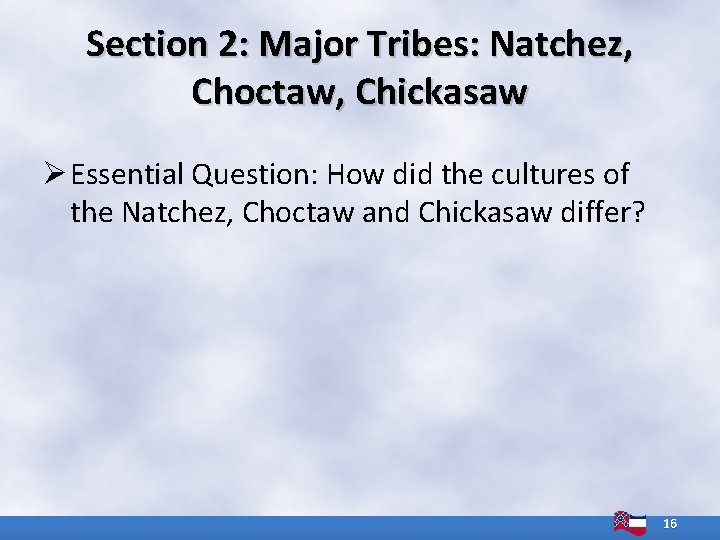 Section 2: Major Tribes: Natchez, Choctaw, Chickasaw

➢ Essential Question: How did the cultures of the Natchez, Choctaw and Chickasaw differ?

16